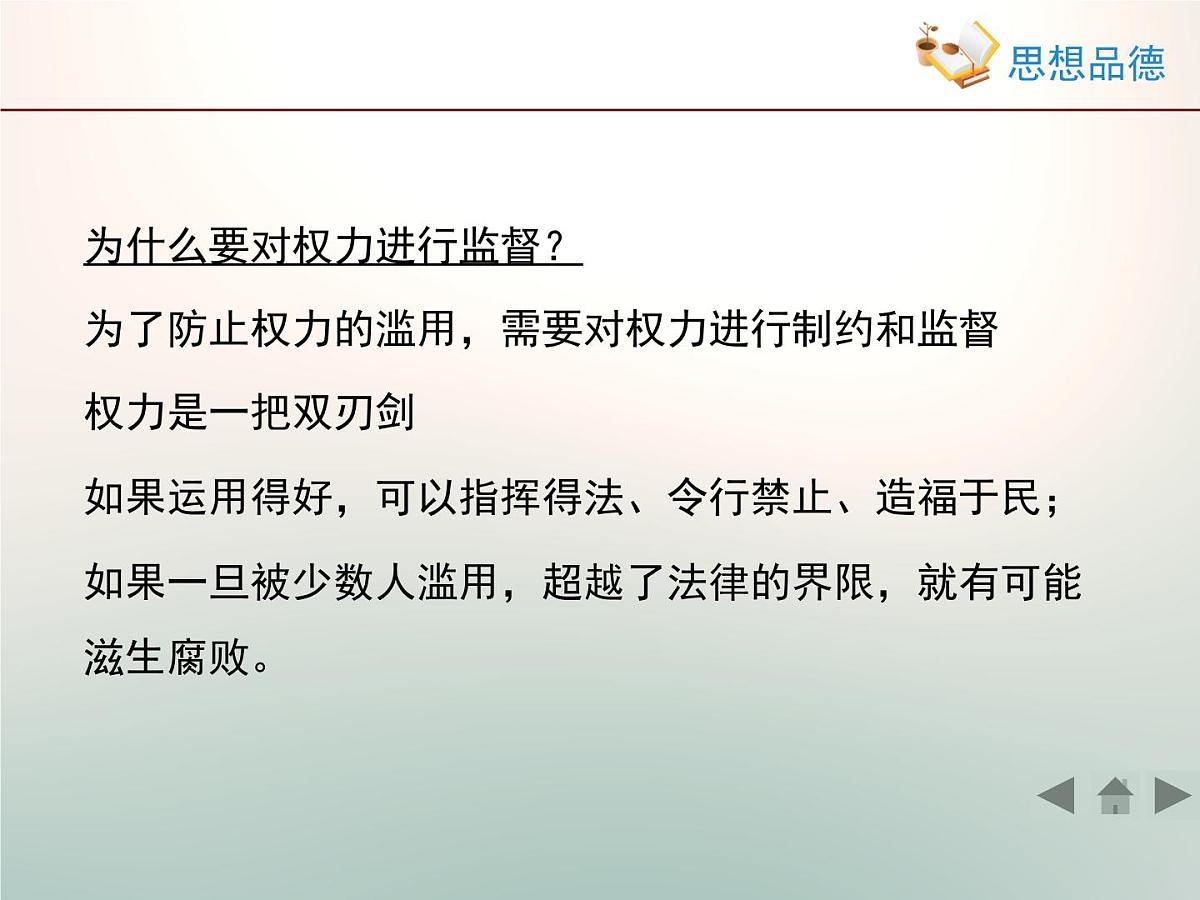 思想品德

为什么要对权力进行监督？

为了防止权力的滥用，需要对权力进行制约和监督

权力是一把双刃剑

如果运用得好，可以指挥得法、令行禁止、造福于民；

如果一旦被少数人滥用，超越了法律的界限，就有可能滋生腐败。